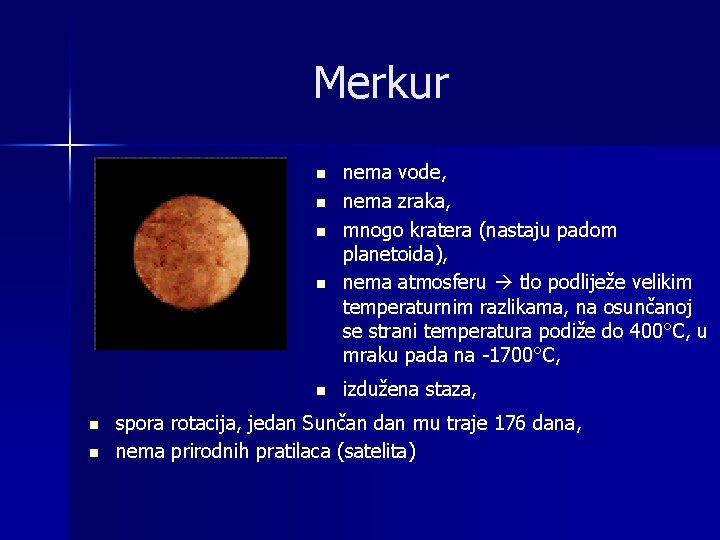 Merkur

- nema vode,
- nema zraka,
- mnogo kratera (nastaju padom planetoida),
- nema atmosferu → tlo podliježe velikim temperaturnim razlikama, na osunčanoj se strani temperatura podiže do 400°C, u mraku pada na -1700°C,
- izdužena staza,
- spora rotacija, jedan Sunčan dan mu traje 176 dana,
- nema prirodnih pratilaca (satelita)